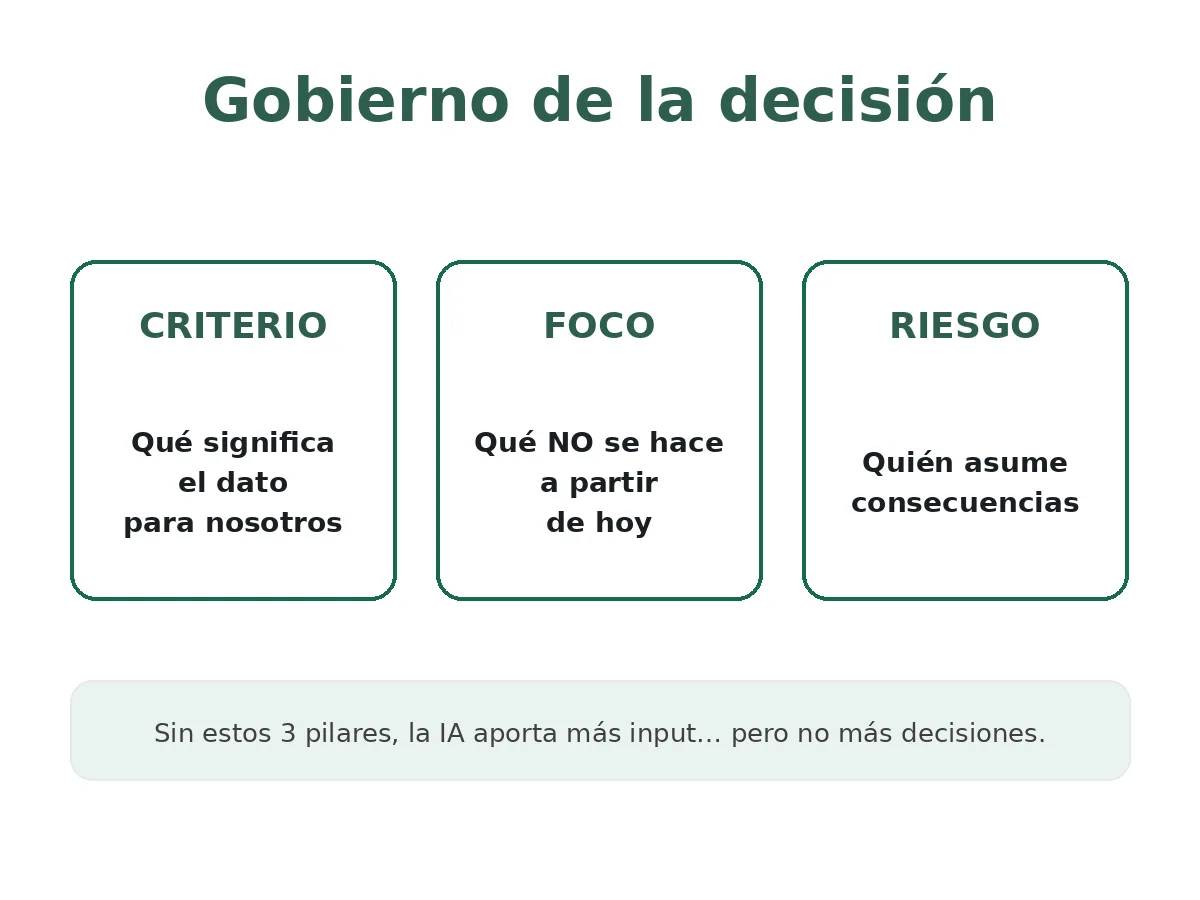 Gobierno de la decisión

CRITERIO

Qué significa el dato para nosotros

FOCO

Qué NO se hace a partir de hoy

RIESGO

Quién asume consecuencias

Sin estos 3 pilares, la IA aporta más input… pero no más decisiones.